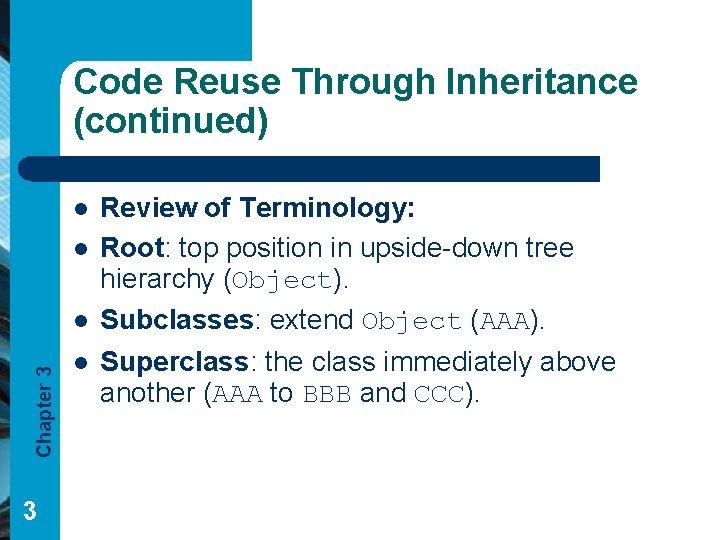 Code Reuse Through Inheritance (continued)

- Review of Terminology:
- Root: top position in upside-down tree hierarchy (Object).
- Subclasses: extend Object (AAA).
- Superclass: the class immediately above another (AAA to BBB and CCC).

Chapter 3

3